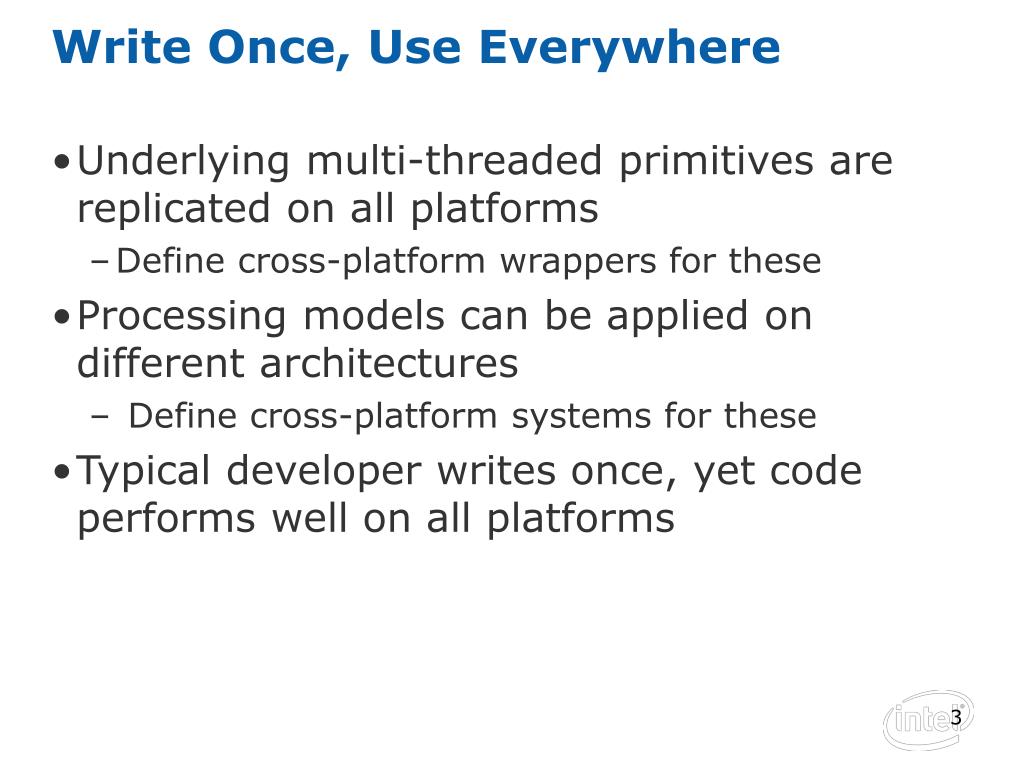 Write Once, Use Everywhere

• Underlying multi-threaded primitives are replicated on all platforms

– Define cross-platform wrappers for these

• Processing models can be applied on different architectures

– Define cross-platform systems for these

• Typical developer writes once, yet code performs well on all platforms

intel

3